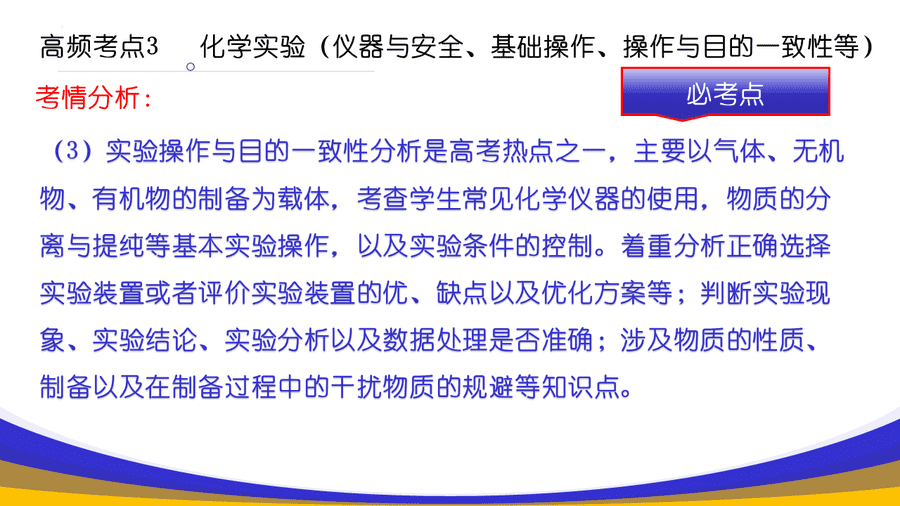 高频考点3　化学实验（仪器与安全、基础操作、操作与目的一致性等）

考情分析：

必考点

（3）实验操作与目的一致性分析是高考热点之一，主要以气体、无机物、有机物的制备为载体，考查学生常见化学仪器的使用，物质的分离与提纯等基本实验操作，以及实验条件的控制。着重分析正确选择实验装置或者评价实验装置的优、缺点以及优化方案等；判断实验现象、实验结论、实验分析以及数据处理是否准确；涉及物质的性质、制备以及在制备过程中的干扰物质的规避等知识点。